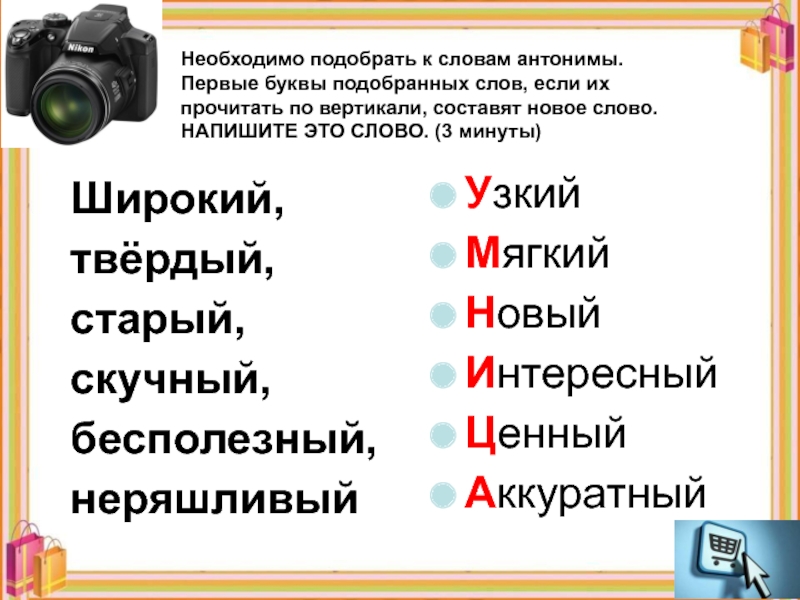 Nikon

Необходимо подобрать к словам антонимы. Первые буквы подобранных слов, если их прочитать по вертикали, составят новое слово. НАПИШИТЕ ЭТО СЛОВО. (3 минуты)

Широкий,
твёрдый,
старый,
скучный,
бесполезный,
неряшливый

Узкий
Мягкий
Новый
Интересный
Ценный
Аккуратный